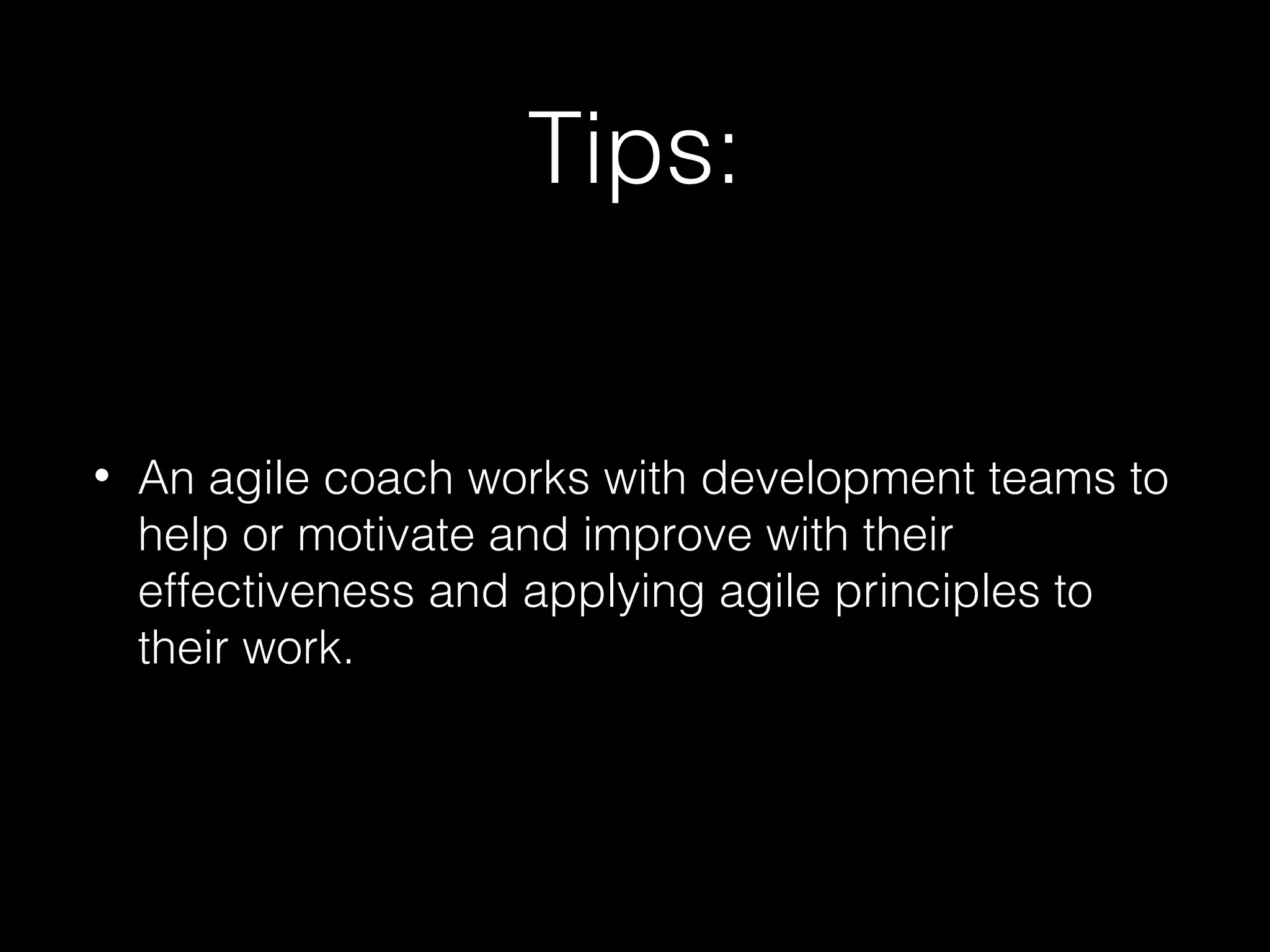 Tips:

• An agile coach works with development teams to help or motivate and improve with their effectiveness and applying agile principles to their work.